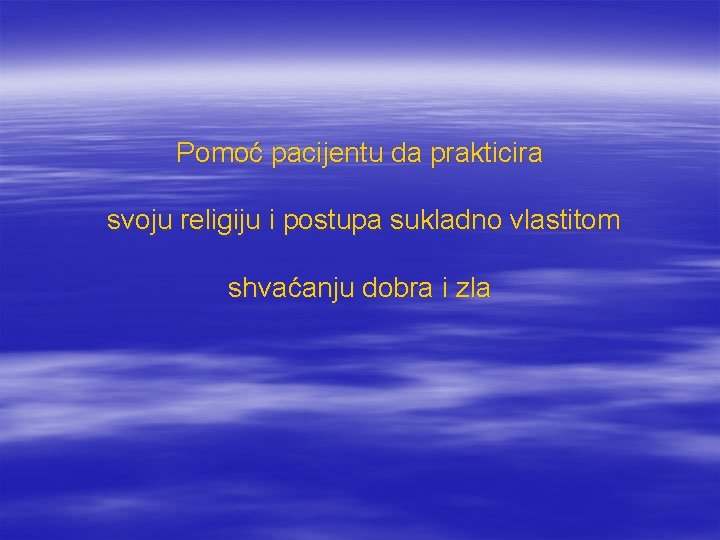 Pomoć pacijentu da prakticira

svoju religiju i postupa sukladno vlastitom

shvaćanju dobra i zla